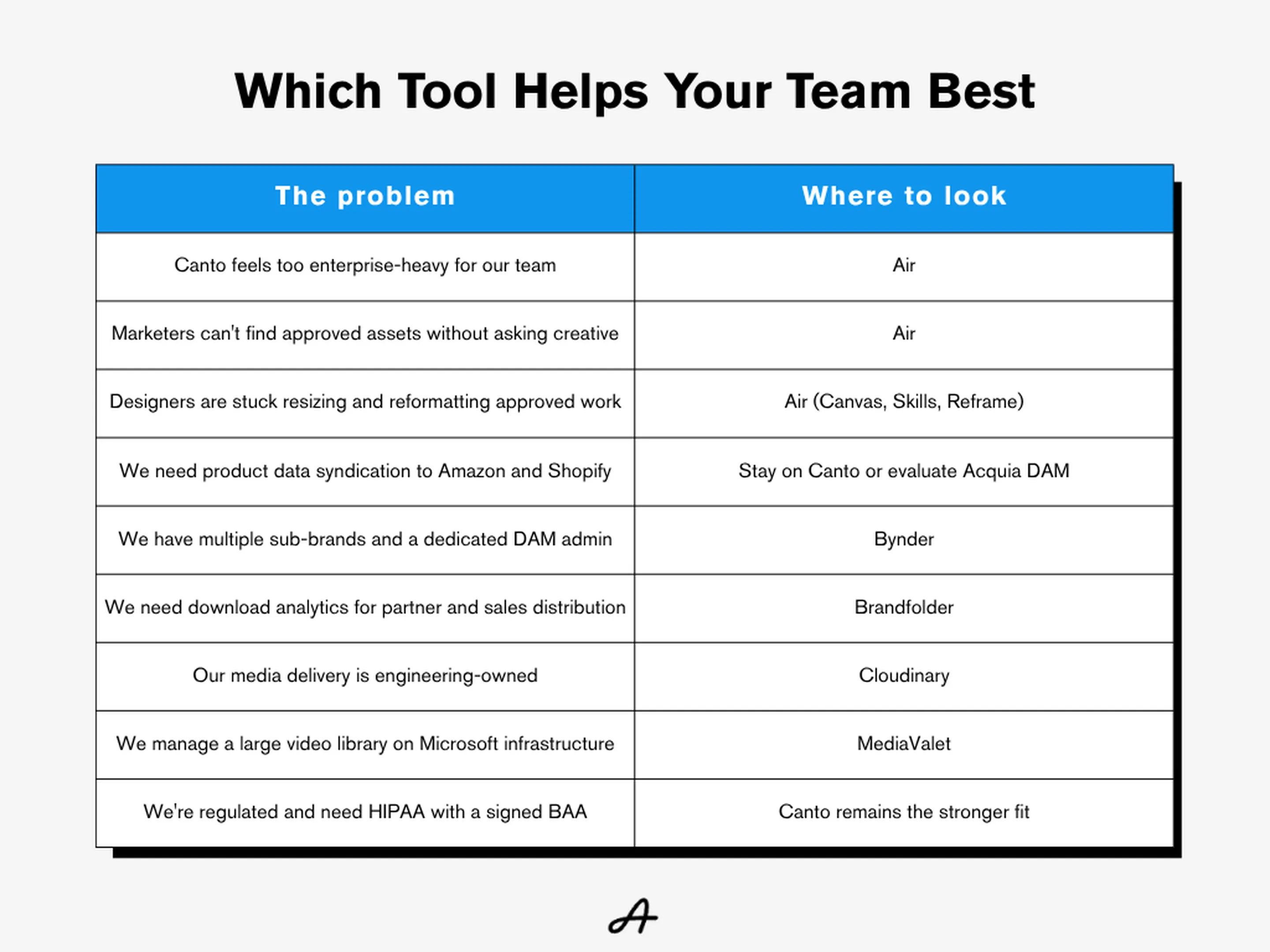 Which Tool Helps Your Team Best

| The problem | Where to look |
|---|---|
| Canto feels too enterprise-heavy for our team | Air |
| Marketers can't find approved assets without asking creative | Air |
| Designers are stuck resizing and reformatting approved work | Air (Canvas, Skills, Reframe) |
| We need product data syndication to Amazon and Shopify | Stay on Canto or evaluate Acquia DAM |
| We have multiple sub-brands and a dedicated DAM admin | Bynder |
| We need download analytics for partner and sales distribution | Brandfolder |
| Our media delivery is engineering-owned | Cloudinary |
| We manage a large video library on Microsoft infrastructure | MediaValet |
| We're regulated and need HIPAA with a signed BAA | Canto remains the stronger fit |

A